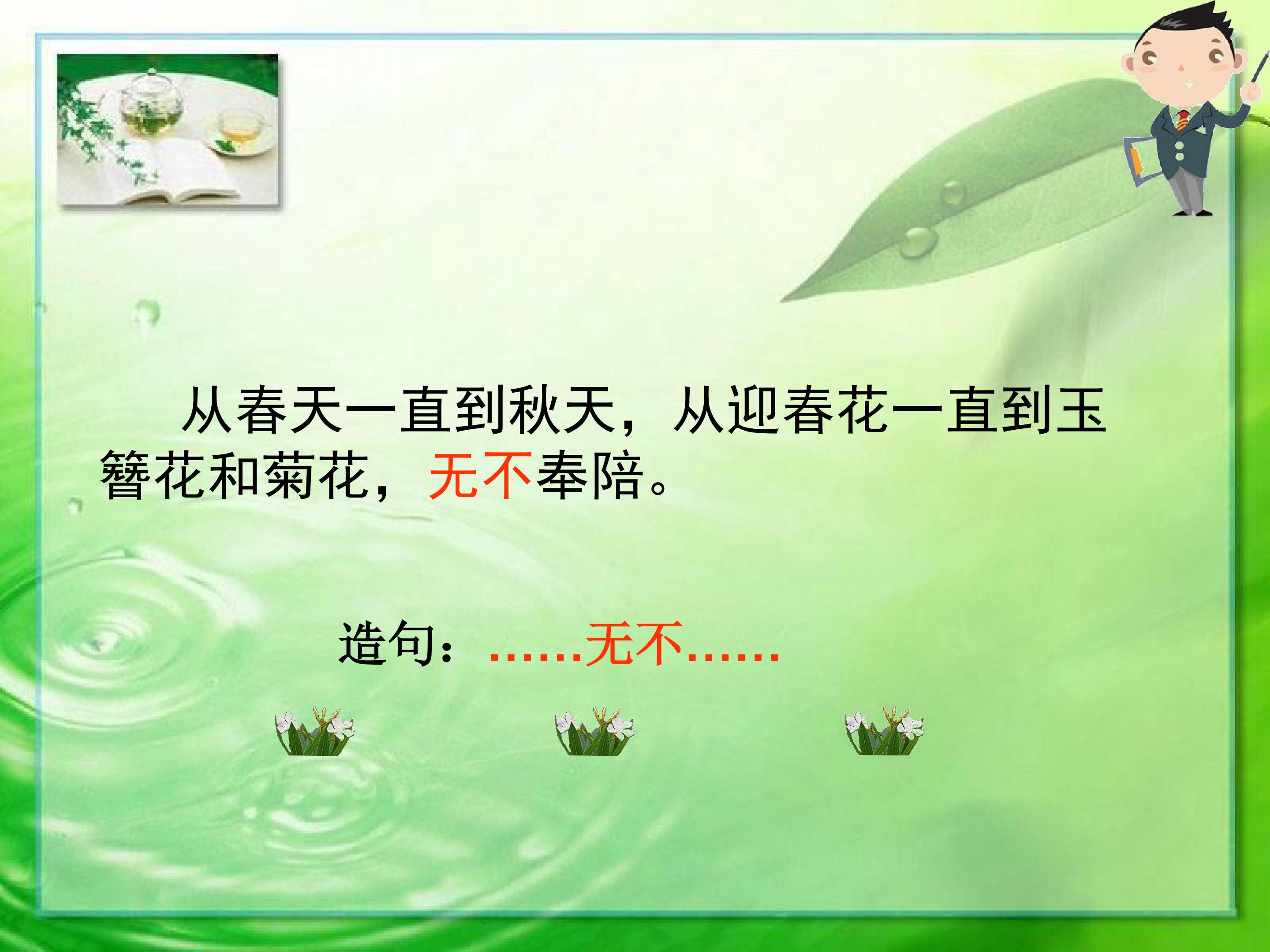 从春天一直到秋天，从迎春花一直到玉簪花和菊花，无不奉陪。

造句：……无不……